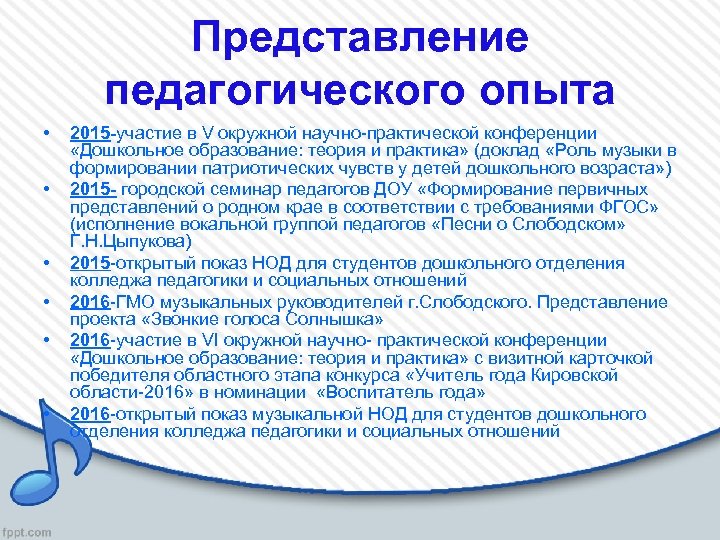 Представление педагогического опыта

• 2015-участие в V окружной научно-практической конференции «Дошкольное образование: теория и практика» (доклад «Роль музыки в формировании патриотических чувств у детей дошкольного возраста»)
• 2015- городской семинар педагогов ДОУ «Формирование первичных представлений о родном крае в соответствии с требованиями ФГОС» (исполнение вокальной группой педагогов «Песни о Слободском» Г.Н.Цыпукова)
• 2015-открытый показ НОД для студентов дошкольного отделения колледжа педагогики и социальных отношений
• 2016-ГМО музыкальных руководителей г.Слободского. Представление проекта «Звонкие голоса Солнышка»
• 2016-участие в VI окружной научно- практической конференции «Дошкольное образование: теория и практика» с визитной карточкой победителя областного этапа конкурса «Учитель года Кировской области-2016» в номинации «Воспитатель года»
• 2016-открытый показ музыкальной НОД для студентов дошкольного отделения колледжа педагогики и социальных отношений

fppt.com